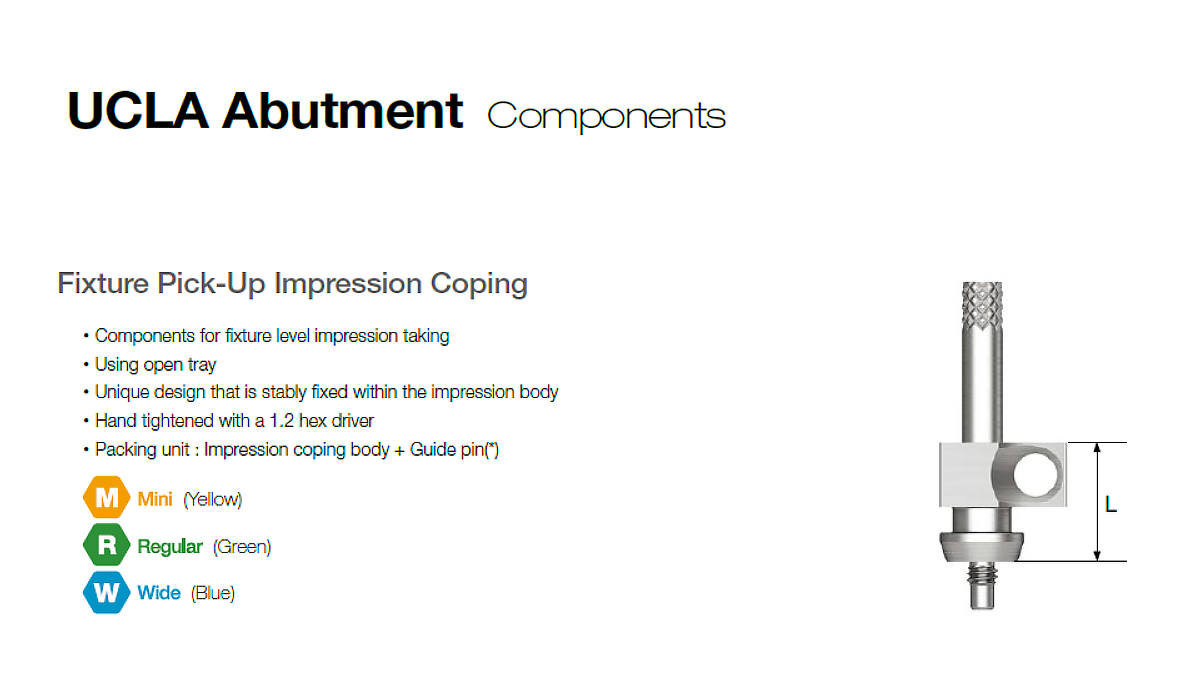 UCLA Abutment Components

Fixture Pick-Up Impression Coping

• Components for fixture level impression taking
• Using open tray
• Unique design that is stably fixed within the impression body
• Hand tightened with a 1.2 hex driver
• Packing unit : Impression coping body + Guide pin(*)

M Mini (Yellow)
R Regular (Green)
W Wide (Blue)

L